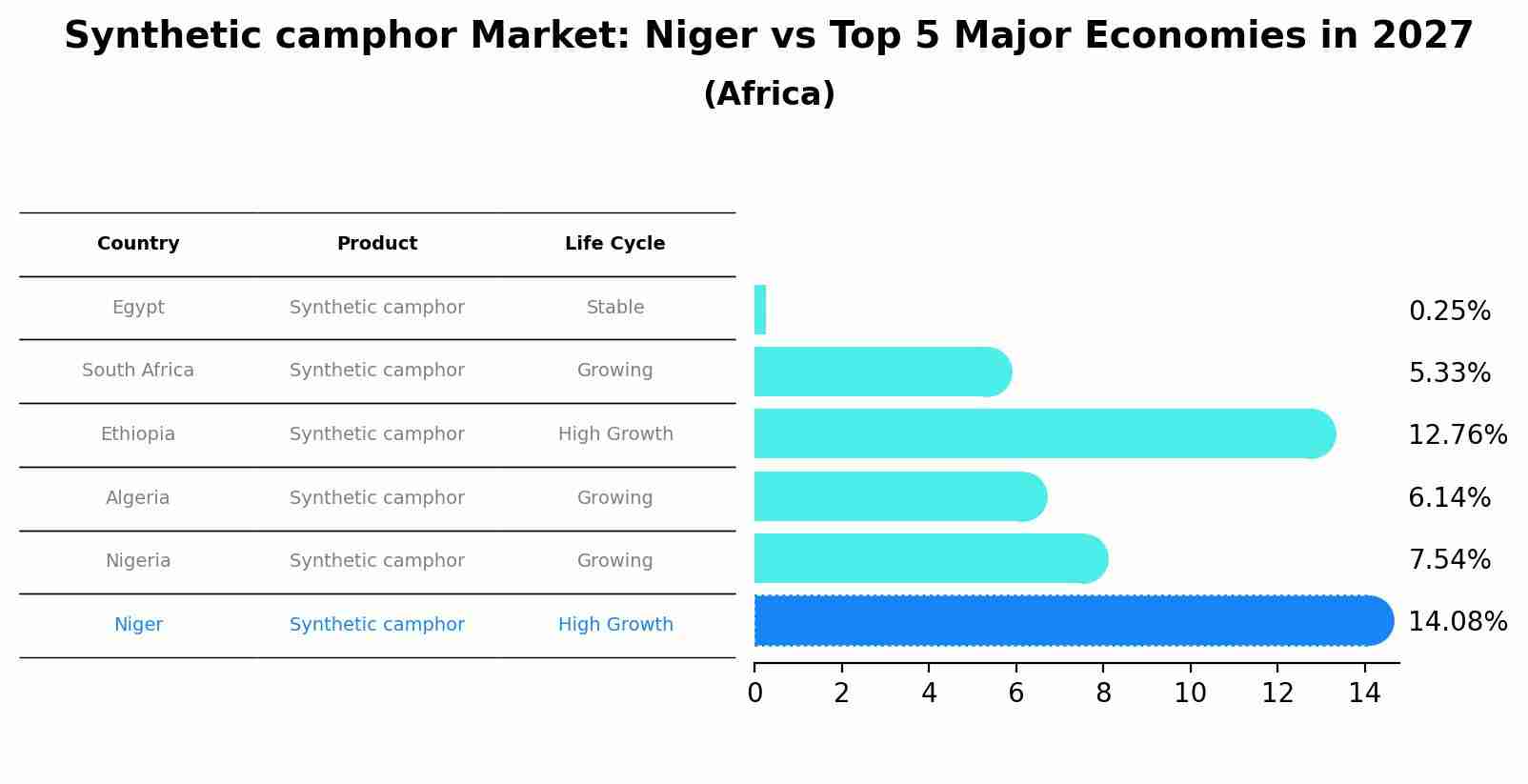 Synthetic camphor Market: Niger vs Top 5 Major Economies in 2027
(Africa)

| Country | Product | Life Cycle |
|---|---|---|
| Egypt | Synthetic camphor | Stable |
| South Africa | Synthetic camphor | Growing |
| Ethiopia | Synthetic camphor | High Growth |
| Algeria | Synthetic camphor | Growing |
| Nigeria | Synthetic camphor | Growing |
| Niger | Synthetic camphor | High Growth |

0.25%
5.33%
12.76%
6.14%
7.54%
14.08%

0 2 4 6 8 10 12 14